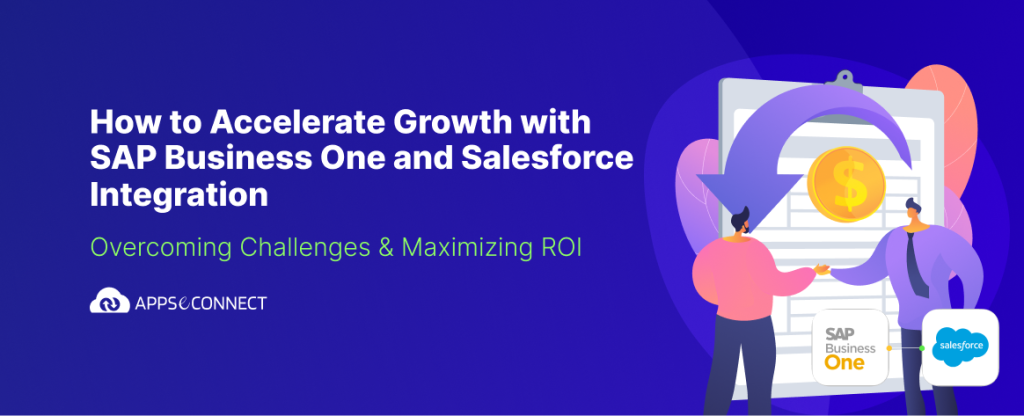 How to Accelerate Growth with SAP Business One and Salesforce Integration

Overcoming Challenges & Maximizing ROI

APPSeCONNECT

$

SAP Business One

salesforce